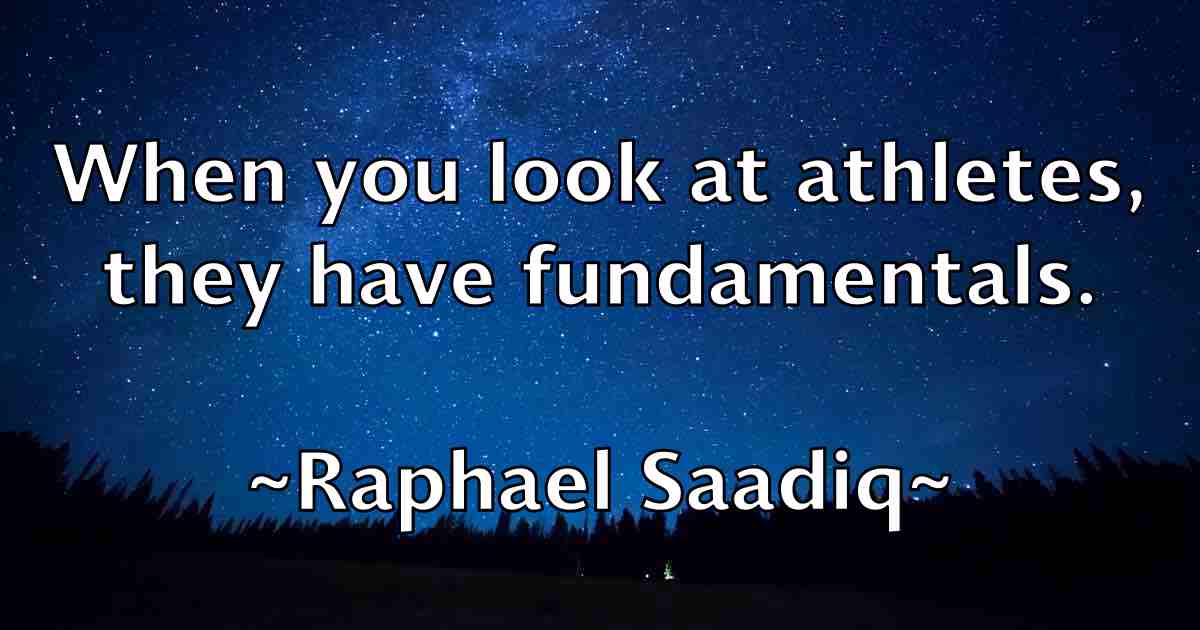 When you look at athletes, they have fundamentals.

~Raphael Saadiq~